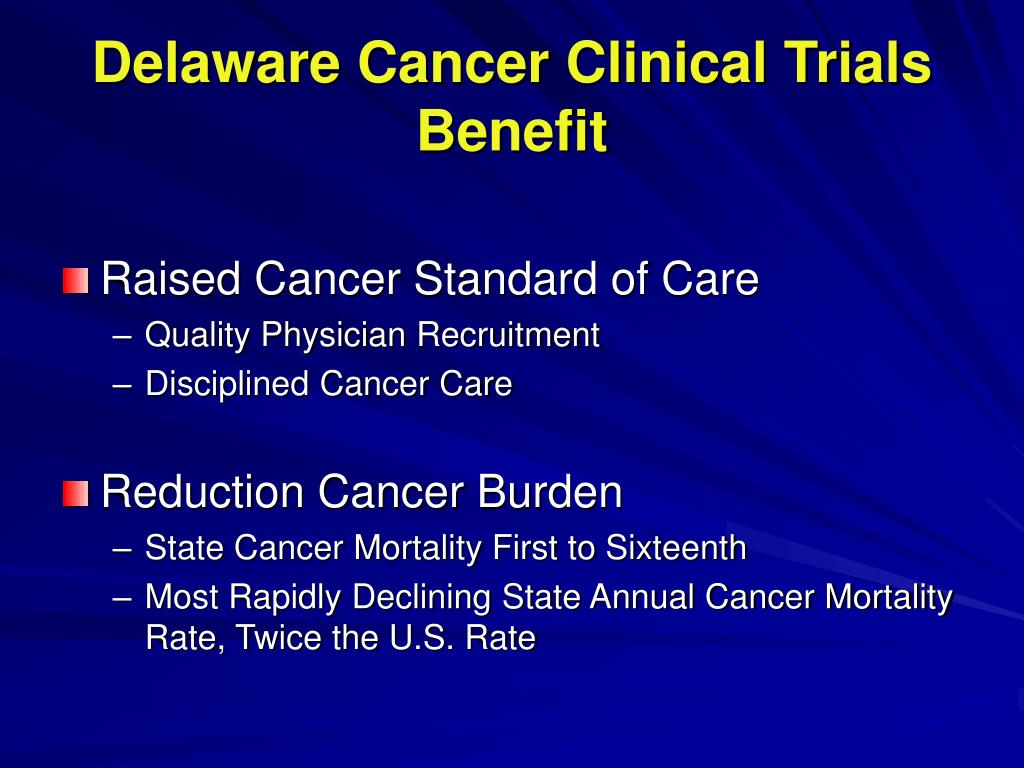 Delaware Cancer Clinical Trials Benefit

Raised Cancer Standard of Care
– Quality Physician Recruitment
– Disciplined Cancer Care

Reduction Cancer Burden
– State Cancer Mortality First to Sixteenth
– Most Rapidly Declining State Annual Cancer Mortality Rate, Twice the U.S. Rate